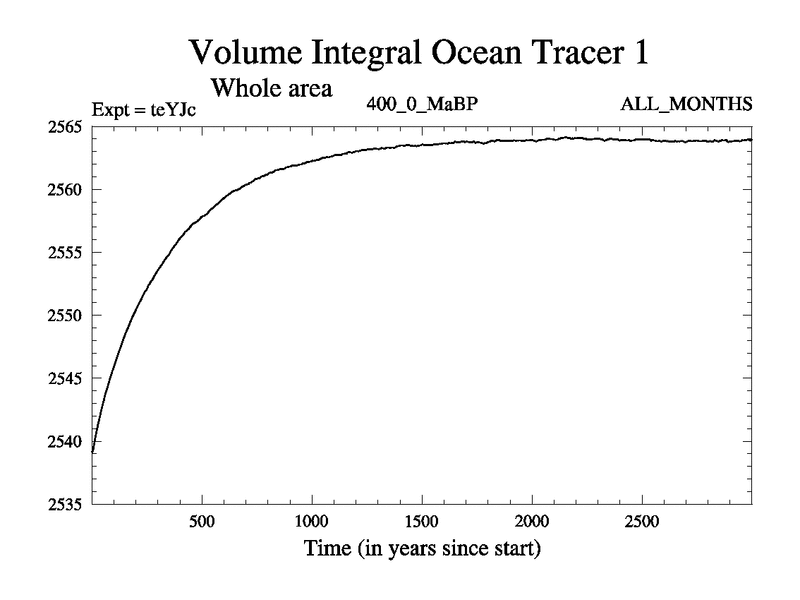 Volume Integral Ocean Tracer 1

Whole area

Expt = teYJc

400_0_MaBP

ALL_MONTHS

2565
2560
2555
2550
2545
2540
2535

500
1000
1500
2000
2500

Time (in years since start)